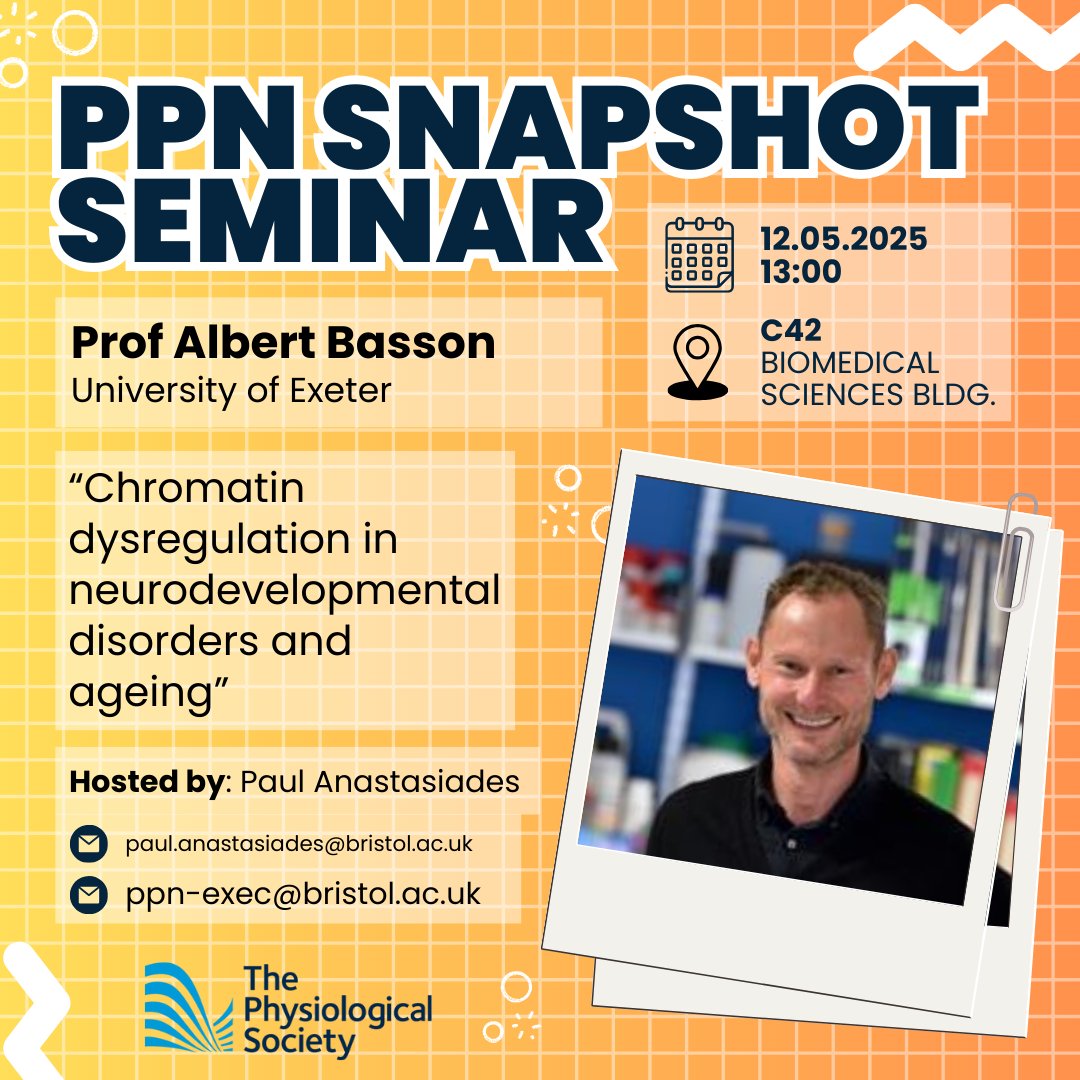 PPN SNAPSHOT SEMINAR

12.05.2025
13:00

C42
BIOMEDICAL SCIENCES BLDG.

Prof Albert Basson
University of Exeter

“Chromatin dysregulation in neurodevelopmental disorders and ageing”

Hosted by: Paul Anastasiades

paul.anastasiades@bristol.ac.uk

ppn-exec@bristol.ac.uk

The Physiological Society